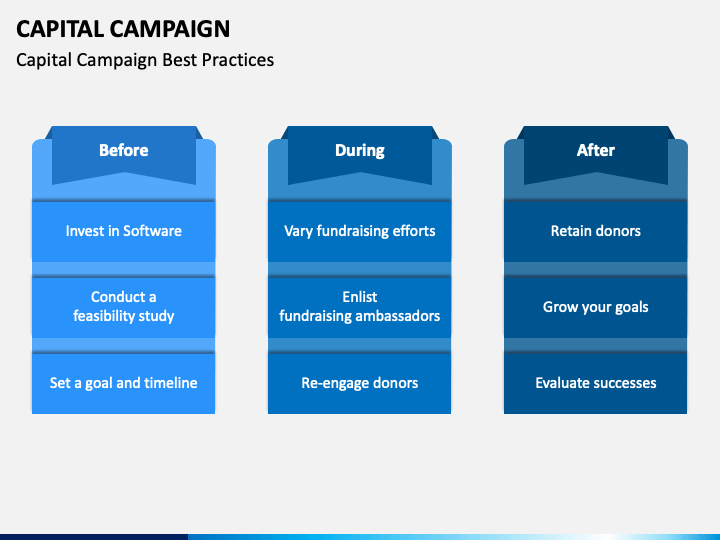 CAPITAL CAMPAIGN

Capital Campaign Best Practices

Before

Invest in Software

Conduct a feasibility study

Set a goal and timeline

During

Vary fundraising efforts

Enlist fundraising ambassadors

Re-engage donors

After

Retain donors

Grow your goals

Evaluate successes